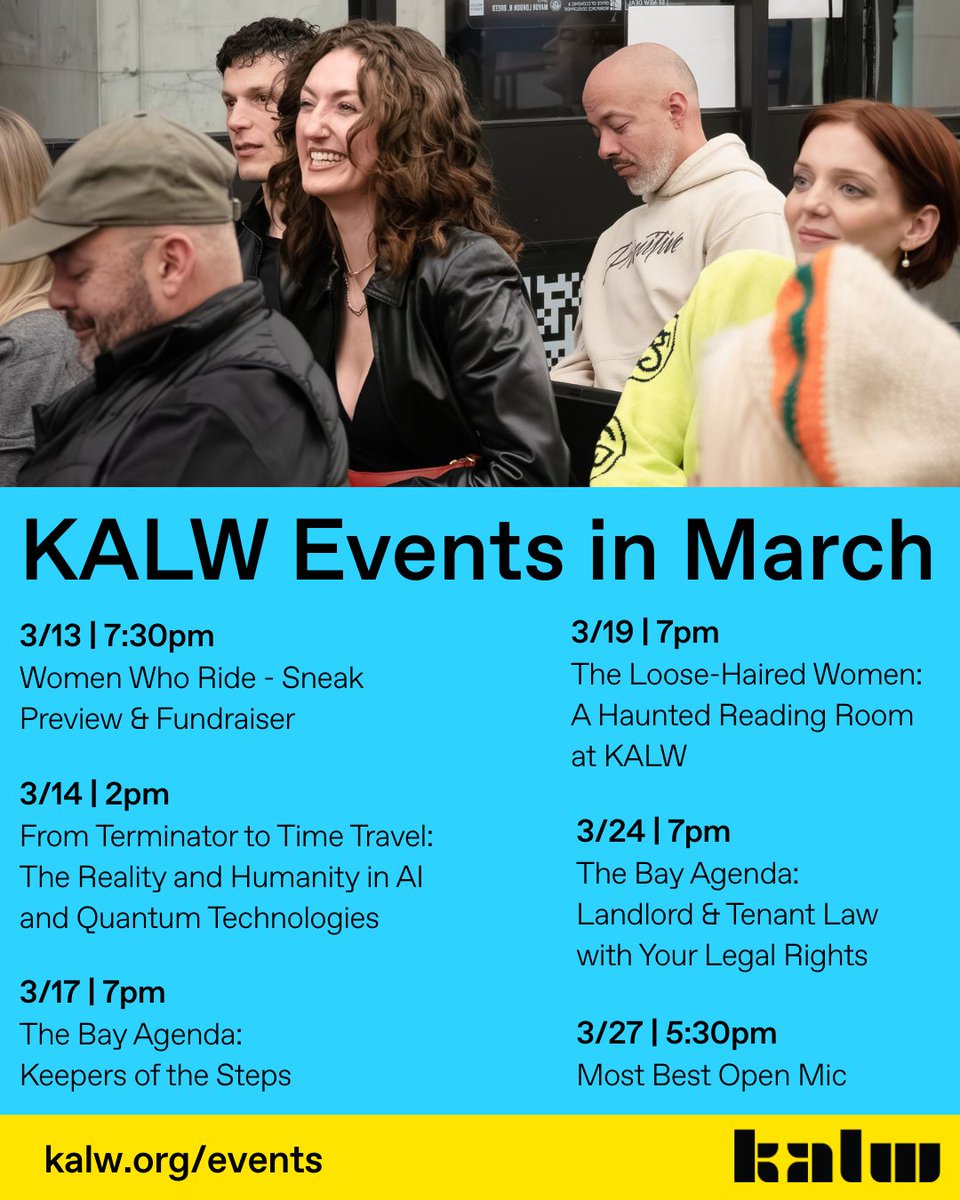 KALW Events in March

3/13 | 7:30pm
Women Who Ride - Sneak Preview & Fundraiser

3/14 | 2pm
From Terminator to Time Travel: The Reality and Humanity in AI and Quantum Technologies

3/17 | 7pm
The Bay Agenda: Keepers of the Steps

3/19 | 7pm
The Loose-Haired Women: A Haunted Reading Room at KALW

3/24 | 7pm
The Bay Agenda: Landlord & Tenant Law with Your Legal Rights

3/27 | 5:30pm
Most Best Open Mic

kalw.org/events

kalw